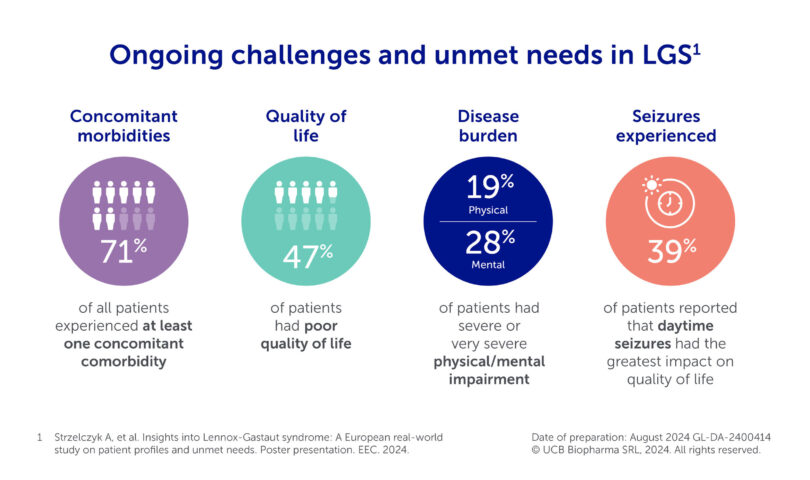 Ongoing challenges and unmet needs in LGS$^1$

Concomitant morbidities

71%

of all patients experienced at least one concomitant comorbidity

Quality of life

47%

of patients had poor quality of life

Disease burden

19%
Physical

28%
Mental

of patients had severe or very severe physical/mental impairment

Seizures experienced

39%

of patients reported that daytime seizures had the greatest impact on quality of life

1 Strzelczyk A, et al. Insights into Lennox-Gastaut syndrome: A European real-world study on patient profiles and unmet needs. Poster presentation. EEC. 2024.

Date of preparation: August 2024 GL-DA-2400414
© UCB Biopharma SRL, 2024. All rights reserved.